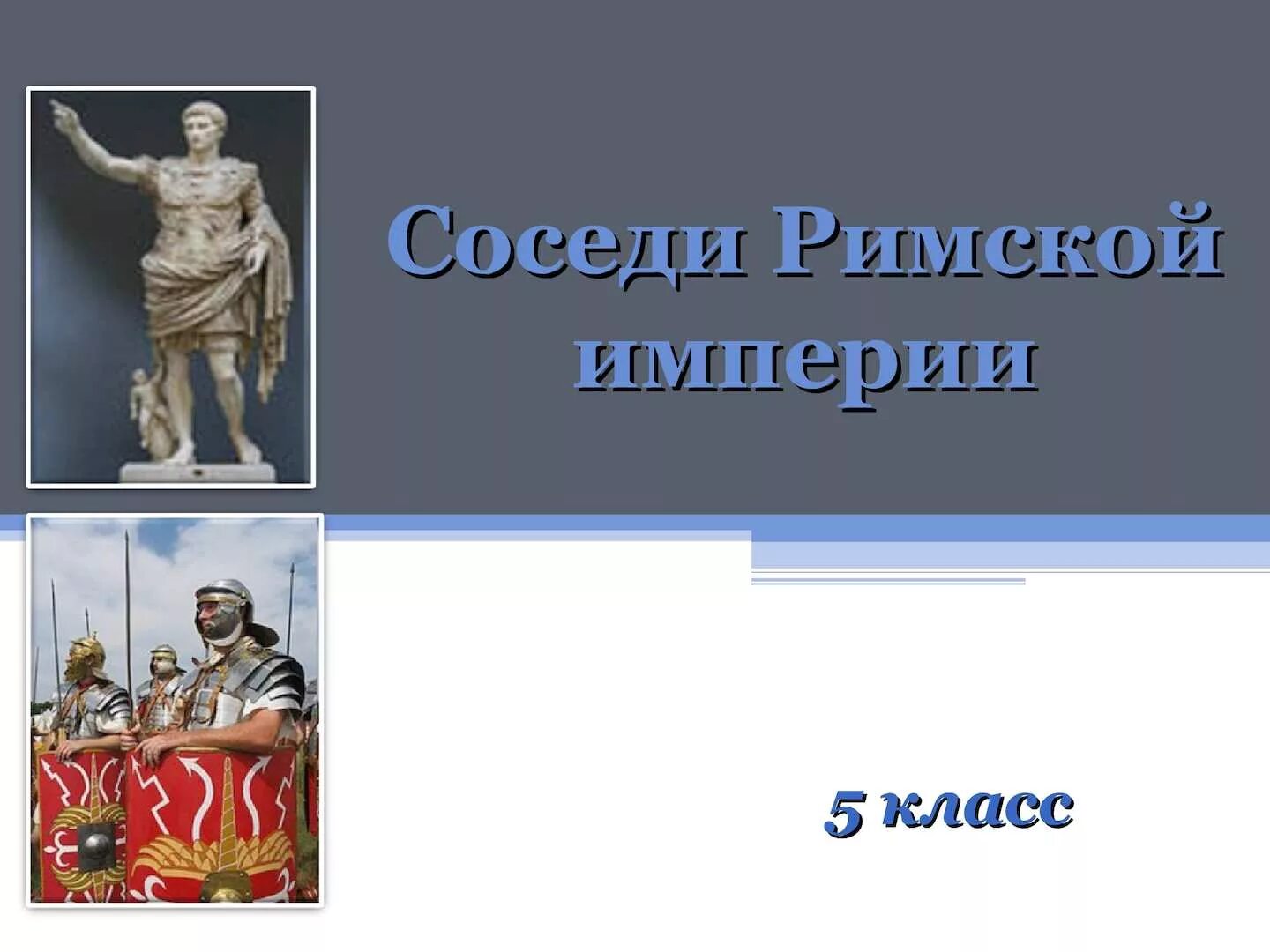 Соседи Римской империи

5 класс